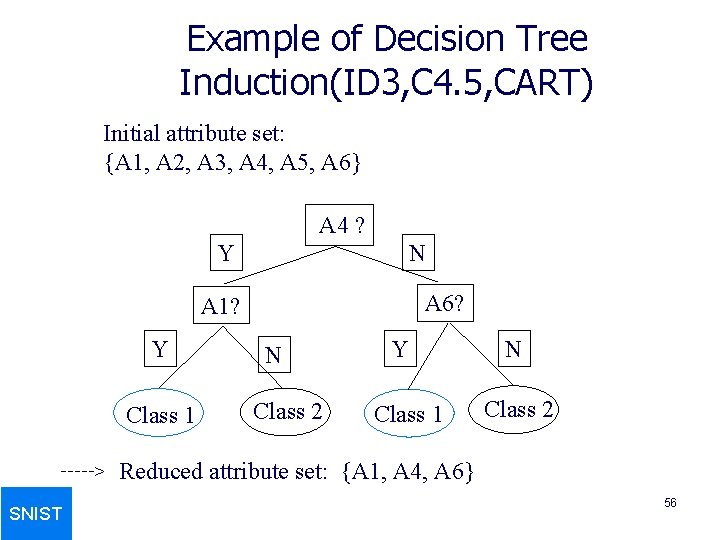 Example of Decision Tree Induction(ID3,C4.5,CART)

Initial attribute set:
{A1, A2, A3, A4, A5, A6}

A4 ?

Y

N

A1?

A6?

Y

N

Y

N

Class 1

Class 2

Class 1

Class 2

-----> Reduced attribute set: {A1, A4, A6}

SNIST

56